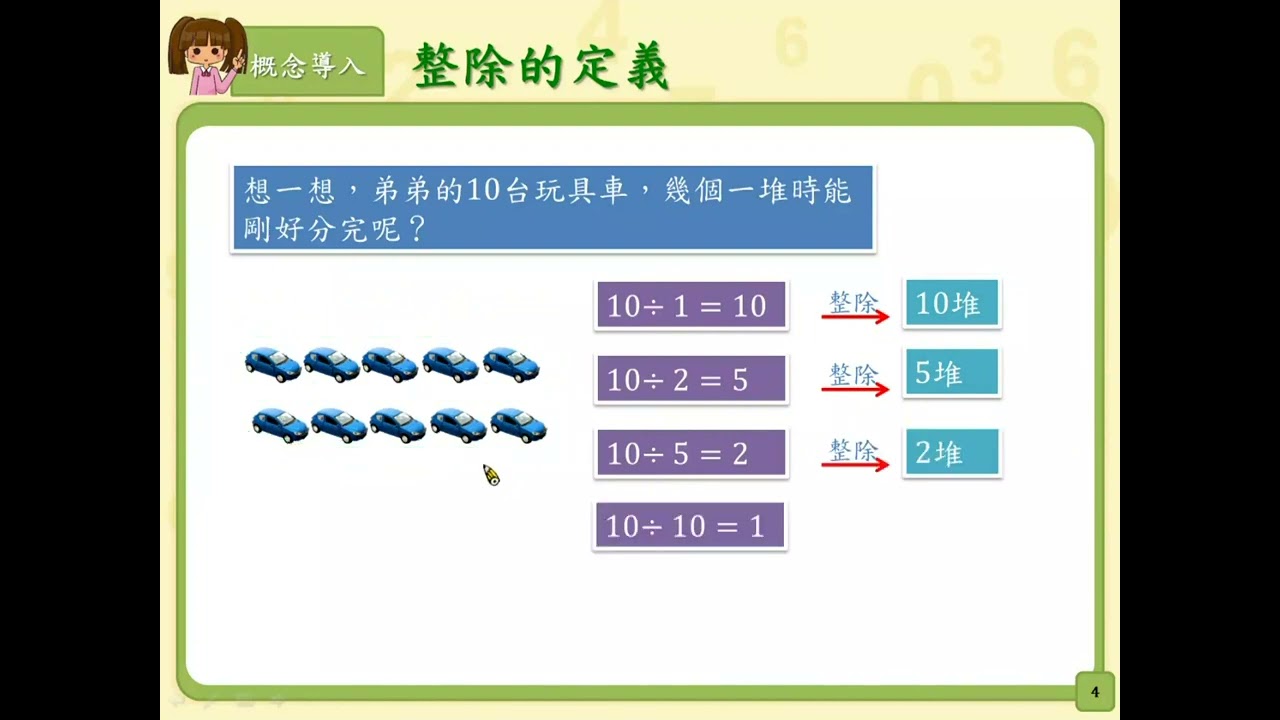 概念導入

整除的定義

想一想，弟弟的10台玩具車，幾個一堆時能剛好分完呢？

$10 \div 1 = 10$ 整除 10堆

$10 \div 2 = 5$ 整除 5堆

$10 \div 5 = 2$ 整除 2堆

$10 \div 10 = 1$

4